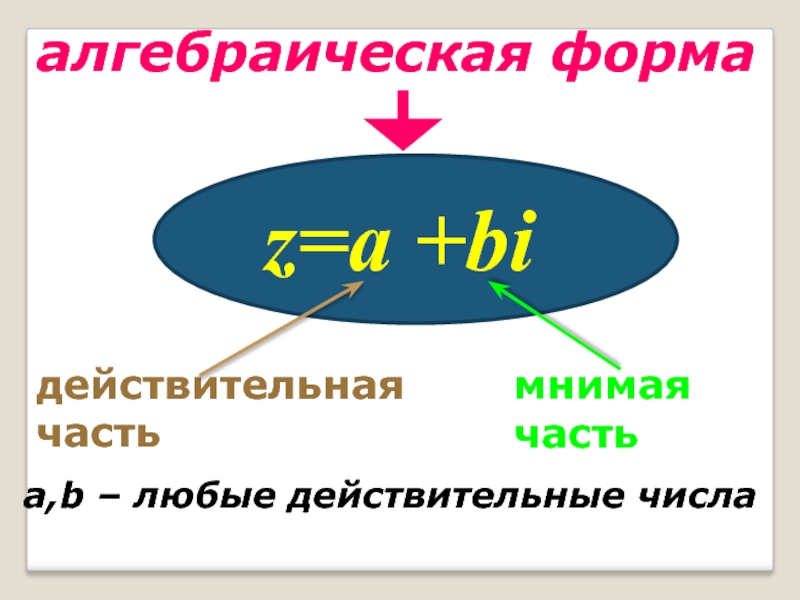 алгебраическая форма

$z=a+bi$

действительная часть

мнимая часть

a,b – любые действительные числа